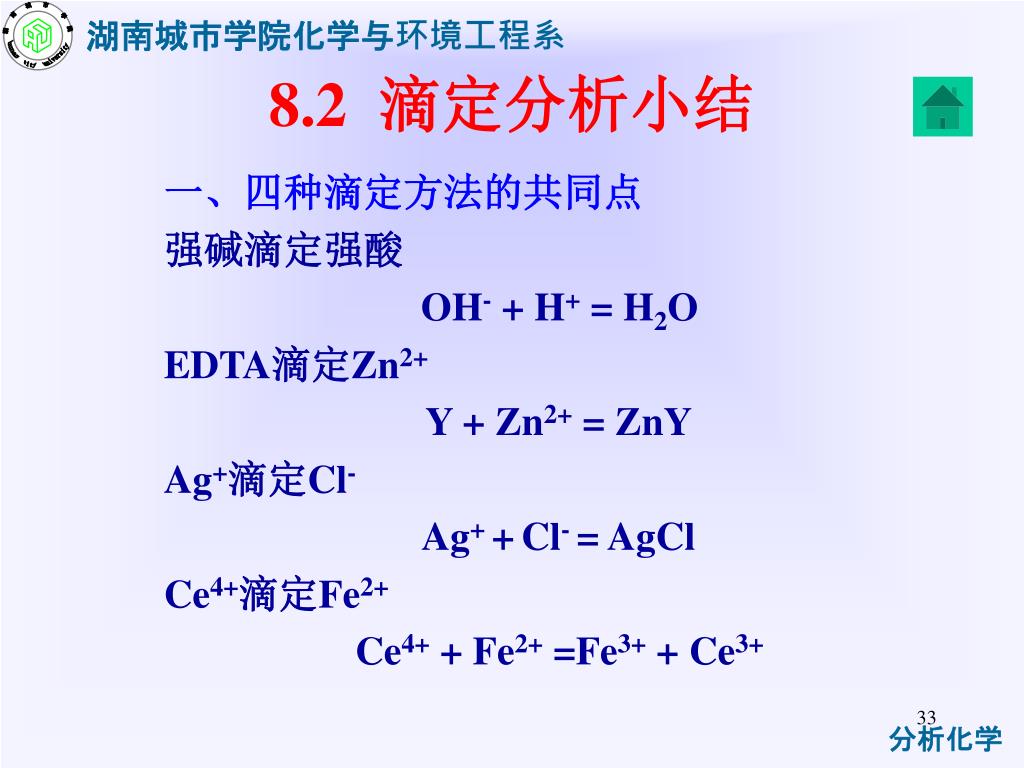 湖南城市学院化学与环境工程系

8.2 滴定分析小结

一、四种滴定方法的共同点

强碱滴定强酸

$OH^- + H^+ = H_2O$

EDTA滴定$Zn^{2+}$

$Y + Zn^{2+} = ZnY$

$Ag^+$滴定$Cl^-$

$Ag^+ + Cl^- = AgCl$

$Ce^{4+}$滴定$Fe^{2+}$

$Ce^{4+} + Fe^{2+} = Fe^{3+} + Ce^{3+}$

33

分析化学